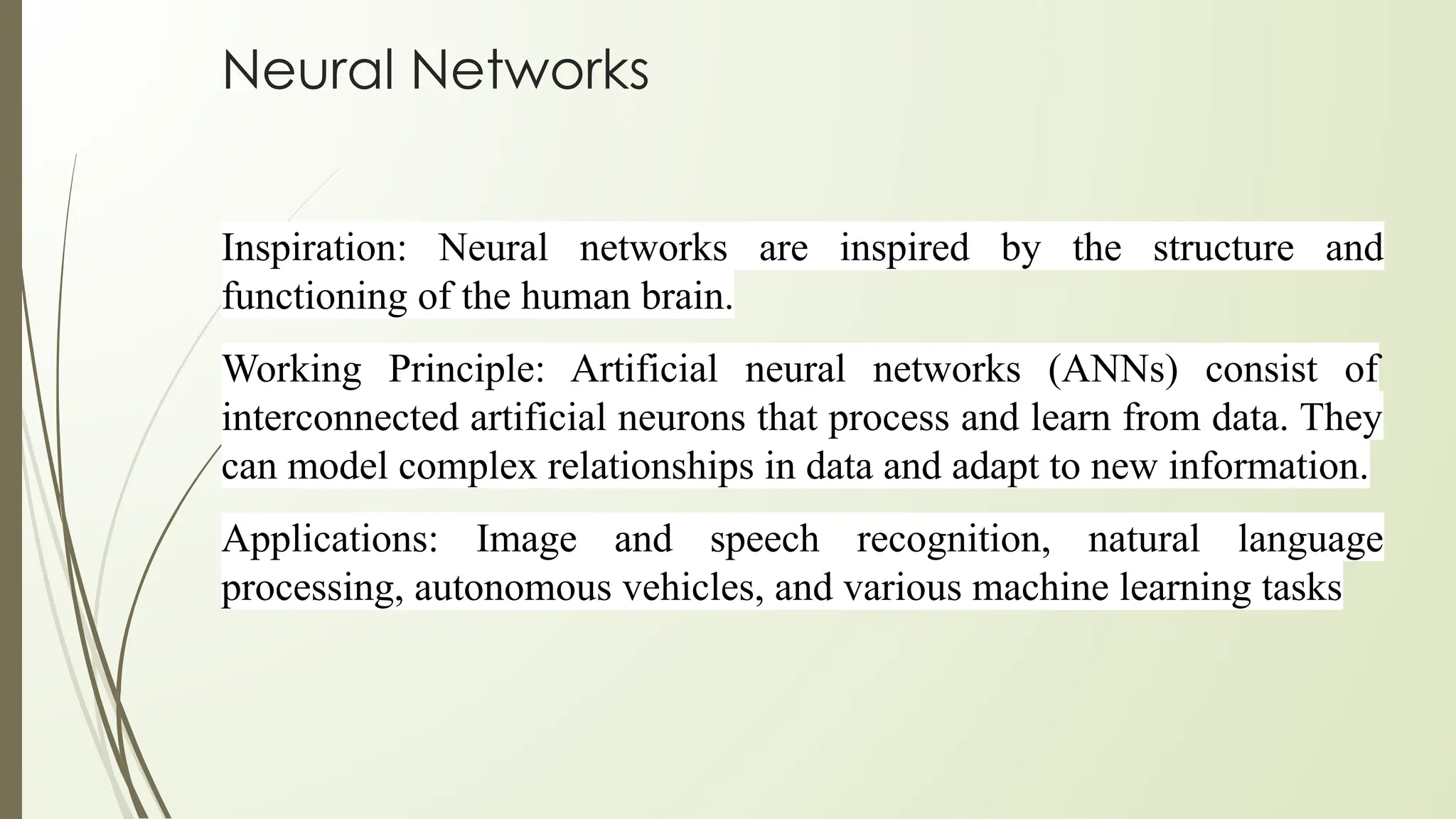 Neural Networks

Inspiration: Neural networks are inspired by the structure and functioning of the human brain.

Working Principle: Artificial neural networks (ANNs) consist of interconnected artificial neurons that process and learn from data. They can model complex relationships in data and adapt to new information.

Applications: Image and speech recognition, natural language processing, autonomous vehicles, and various machine learning tasks